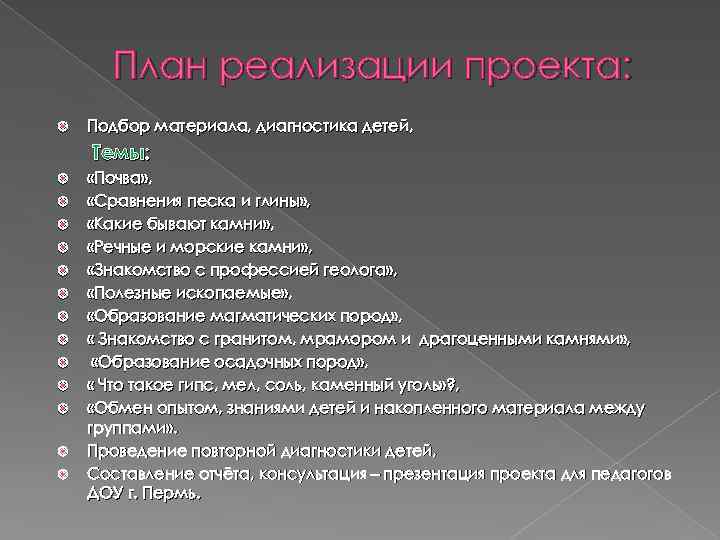 План реализации проекта:

Подбор материала, диагностика детей,

Темы:

«Почва»,

«Сравнения песка и глины»,

«Какие бывают камни»,

«Речные и морские камни»,

«Знакомство с профессией геолога»,

«Полезные ископаемые»,

«Образование магматических пород»,

« Знакомство с гранитом, мрамором и драгоценными камнями»,

«Образование осадочных пород»,

« Что такое гипс, мел, соль, каменный уголь»?,

«Обмен опытом, знаниями детей и накопленного материала между группами».

Проведение повторной диагностики детей,

Составление отчёта, консультация – презентация проекта для педагогов ДОУ г. Пермь.